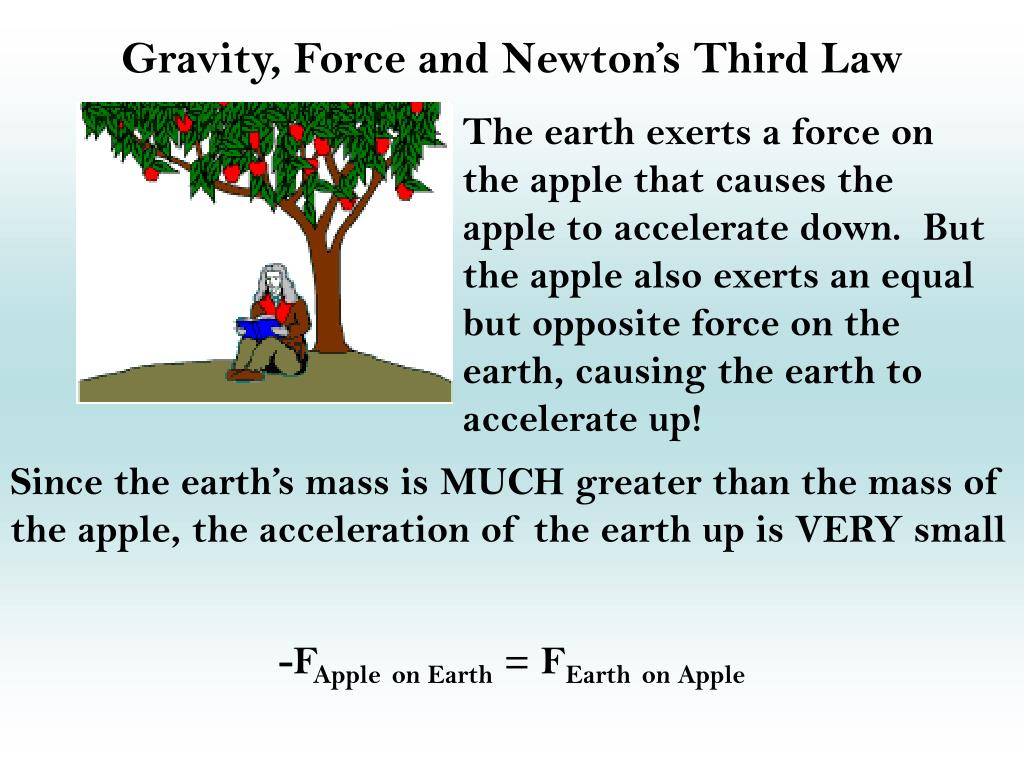 Gravity, Force and Newton's Third Law

The earth exerts a force on the apple that causes the apple to accelerate down. But the apple also exerts an equal but opposite force on the earth, causing the earth to accelerate up!

Since the earth's mass is MUCH greater than the mass of the apple, the acceleration of the earth up is VERY small

$-F_{\text{Apple on Earth}} = F_{\text{Earth on Apple}}$